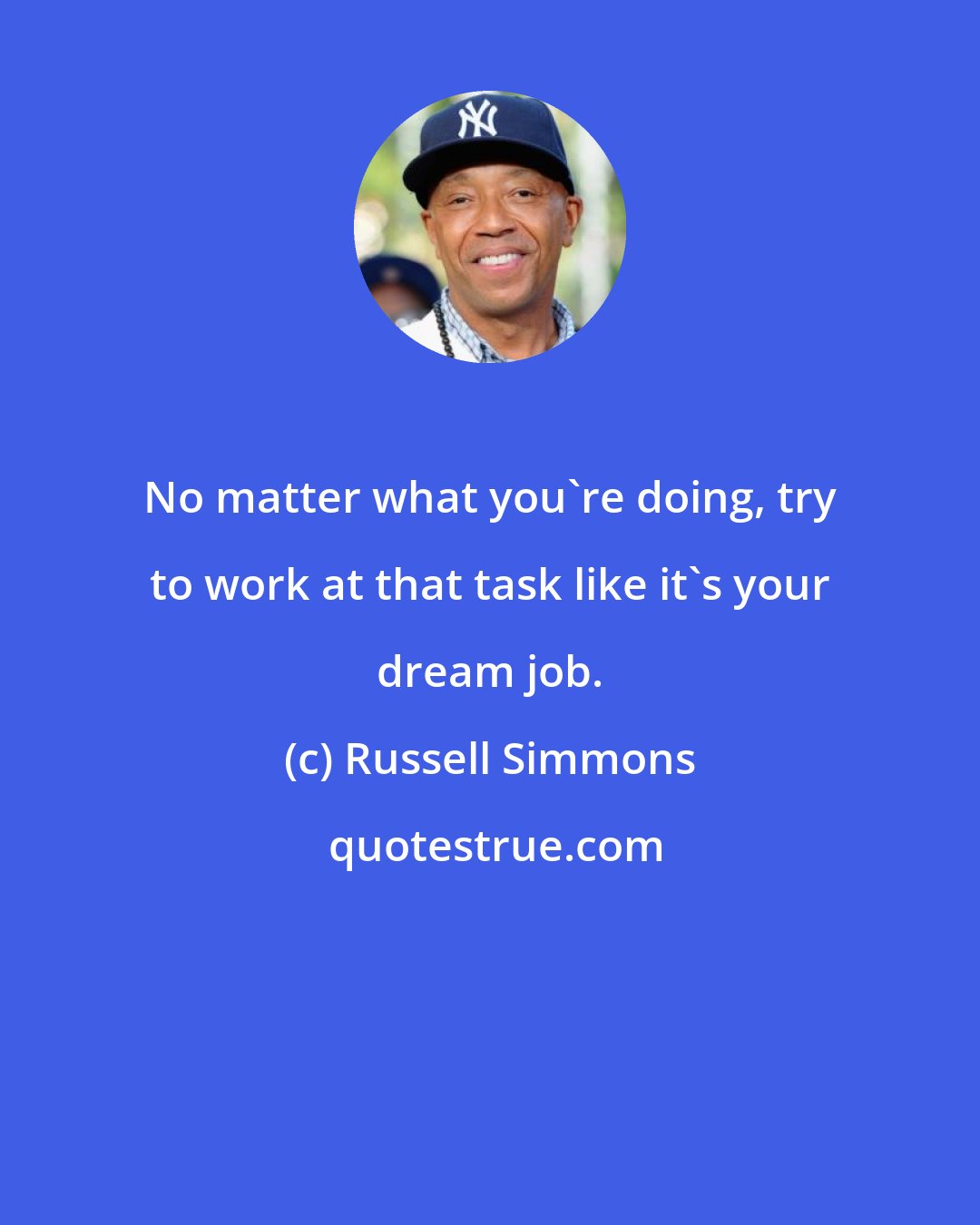 NY

No matter what you`re doing, try to work at that task like it`s your dream job.

(c) Russell Simmons

quotestrue.com